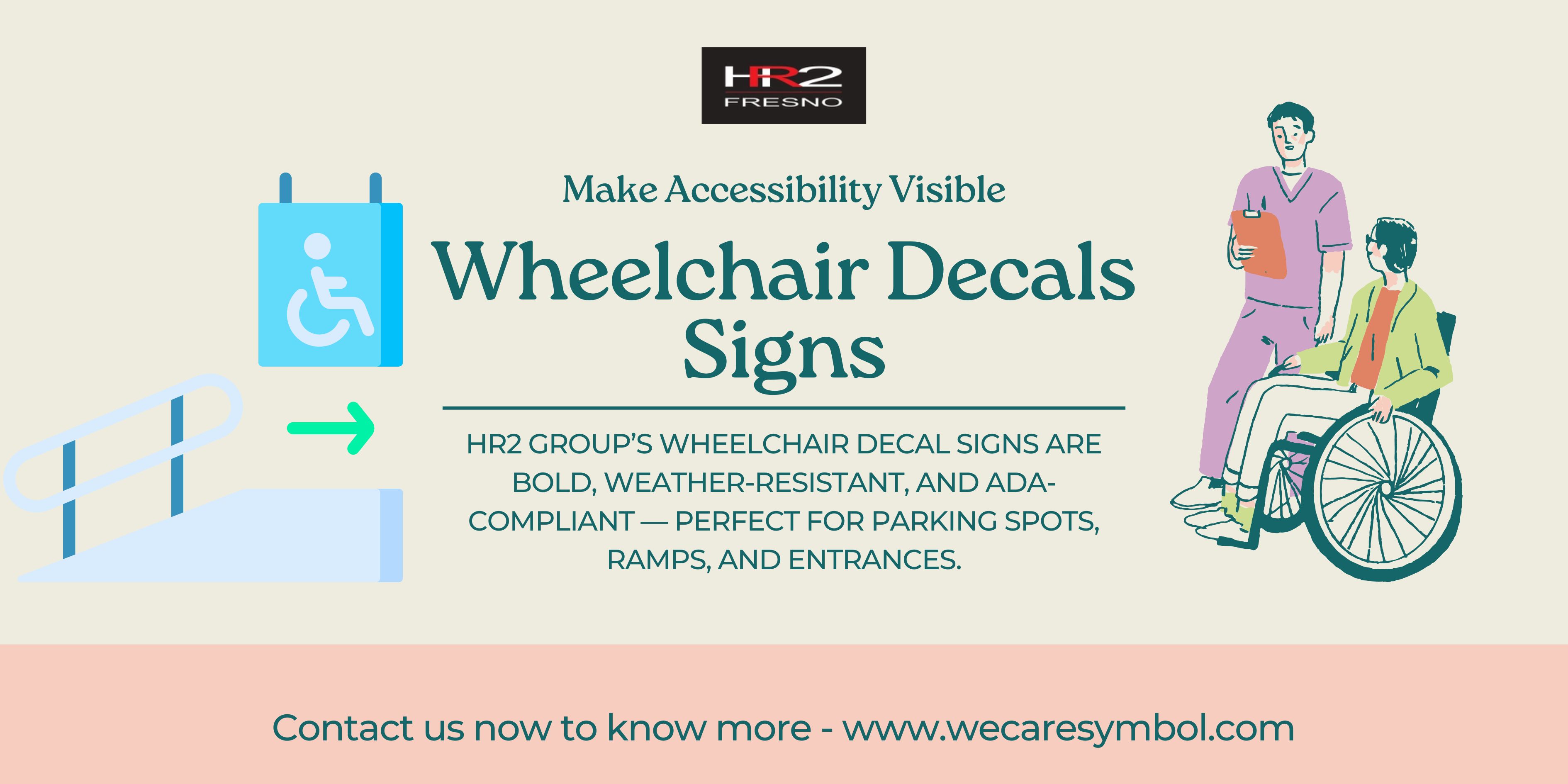 HR2
FRESNO

Make Accessibility Visible

Wheelchair Decals Signs

HR2 GROUP'S WHEELCHAIR DECAL SIGNS ARE BOLD, WEATHER-RESISTANT, AND ADA-COMPLIANT — PERFECT FOR PARKING SPOTS, RAMPS, AND ENTRANCES.

Contact us now to know more - www.wecaresymbol.com